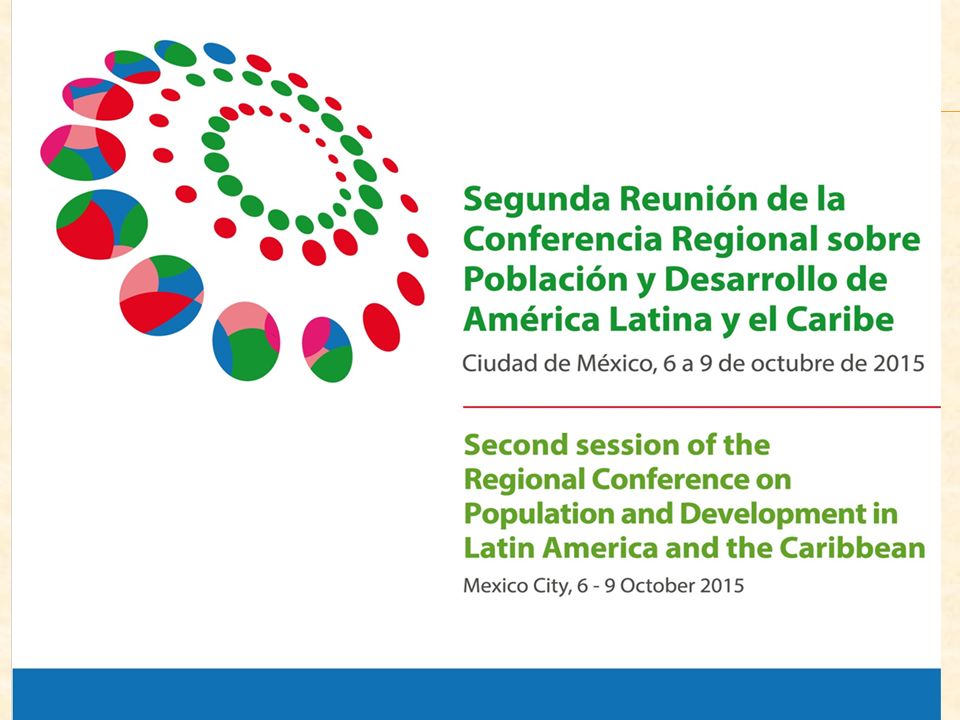 Segunda Reunión de la Conferencia Regional sobre Población y Desarrollo de América Latina y el Caribe

Ciudad de México, 6 a 9 de octubre de 2015

Second session of the Regional Conference on Population and Development in Latin America and the Caribbean

Mexico City, 6 - 9 October 2015